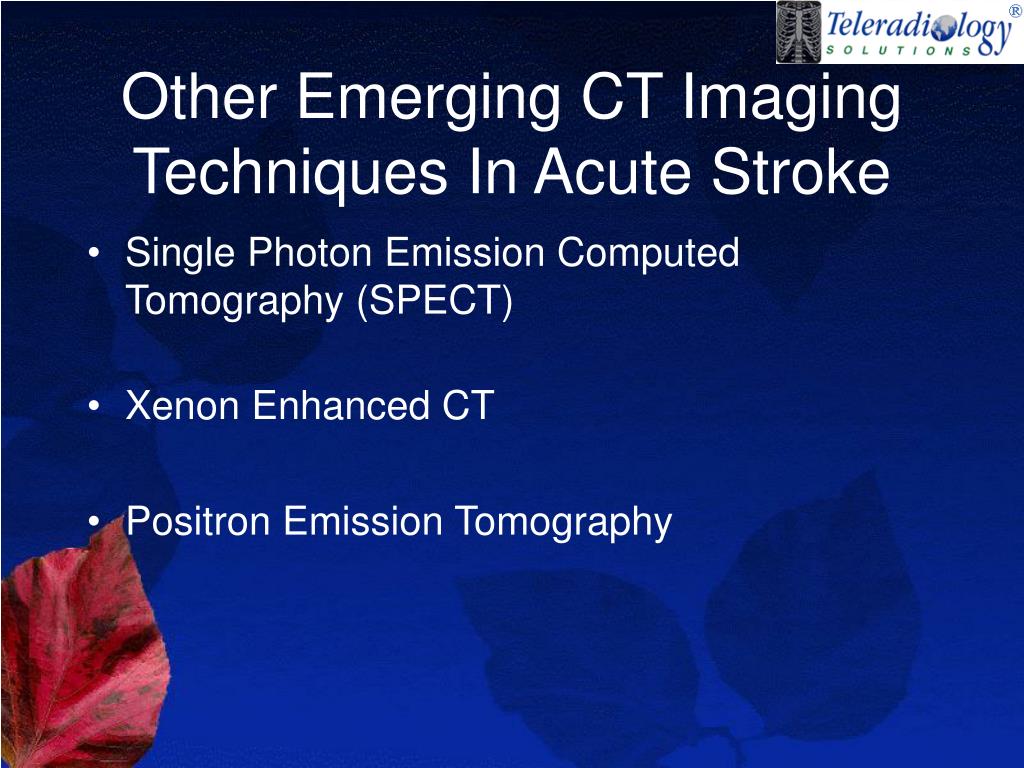 Teleradiology SOLUTIONS ®

Other Emerging CT Imaging Techniques In Acute Stroke

• Single Photon Emission Computed Tomography (SPECT)

• Xenon Enhanced CT

• Positron Emission Tomography